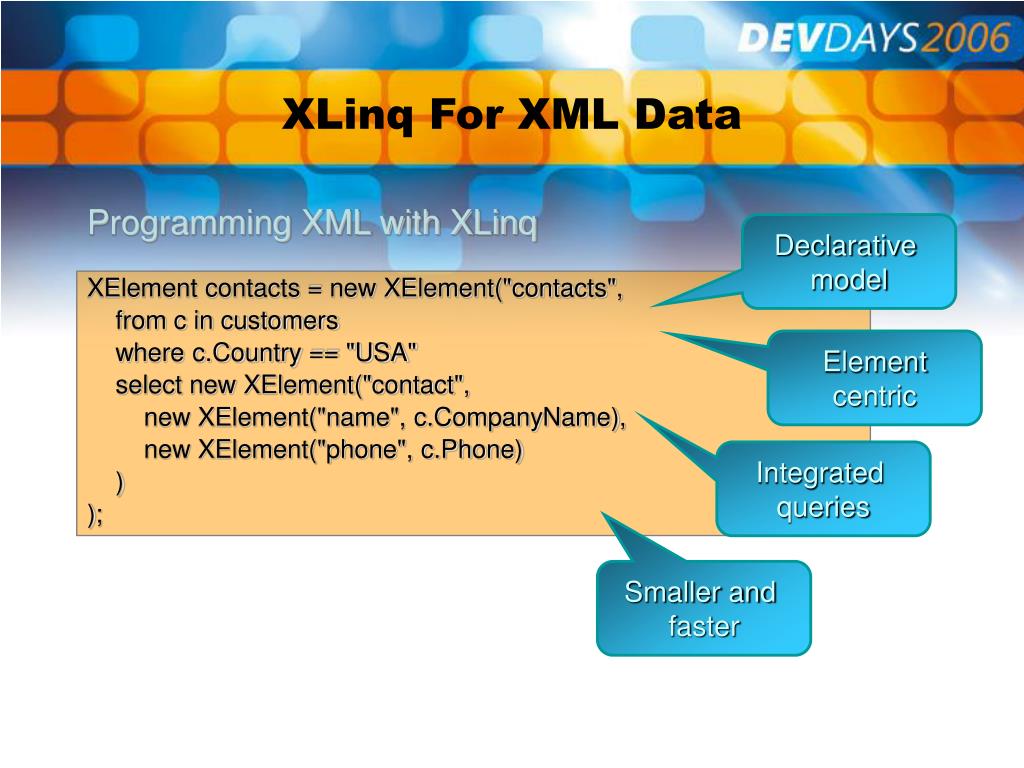 DEVDAYS2006

XLinq For XML Data

Programming XML with XLinq

XElement contacts = new XElement("contacts",
from c in customers
where c.Country == "USA"
select new XElement("contact",
new XElement("name", c.CompanyName),
new XElement("phone", c.Phone)
)
);

Declarative model

Element centric

Integrated queries

Smaller and faster